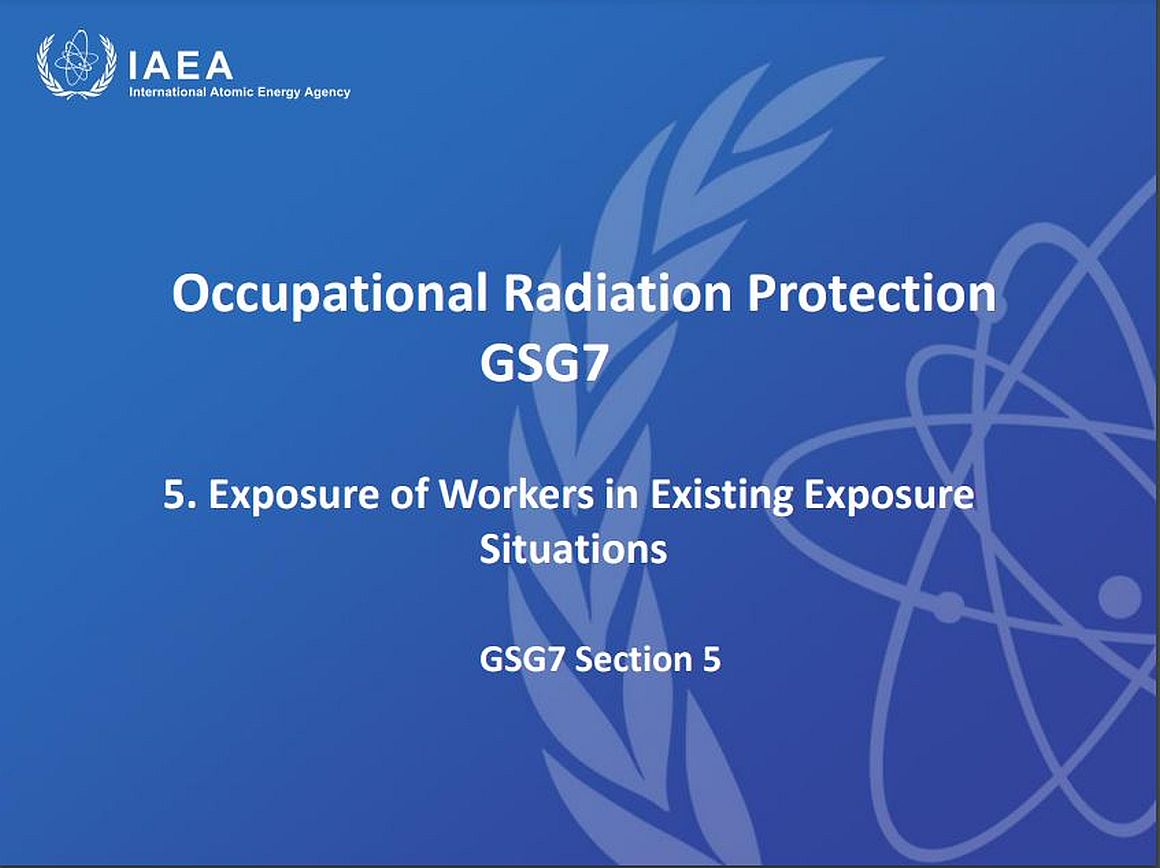 IAEA
International Atomic Energy Agency

Occupational Radiation Protection
GSG7

5. Exposure of Workers in Existing Exposure Situations

GSG7 Section 5